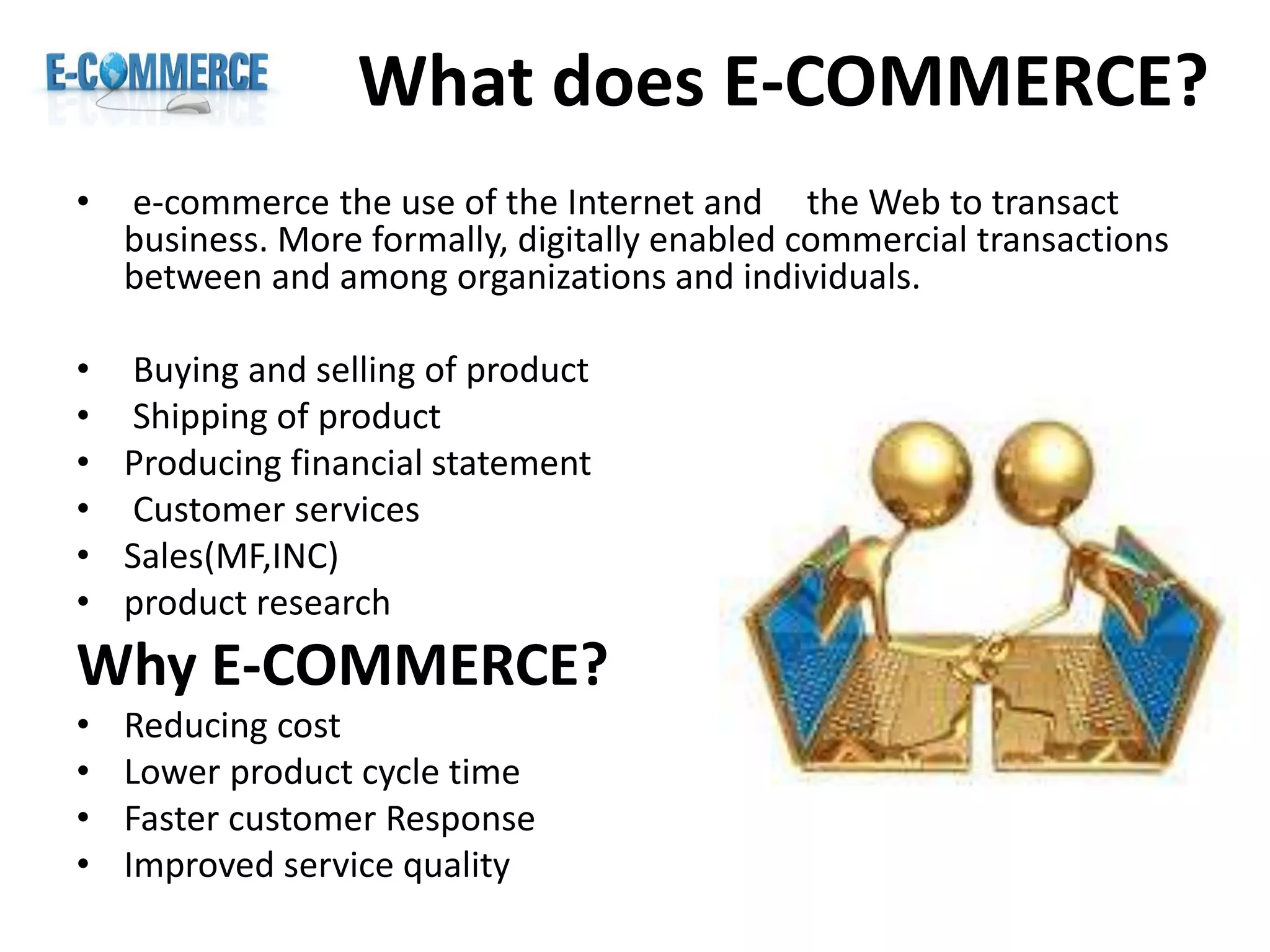 E-COMMERCE

What does E-COMMERCE?

• e-commerce the use of the Internet and the Web to transact business. More formally, digitally enabled commercial transactions between and among organizations and individuals.

• Buying and selling of product
• Shipping of product
• Producing financial statement
• Customer services
• Sales(MF,INC)
• product research

Why E-COMMERCE?

• Reducing cost
• Lower product cycle time
• Faster customer Response
• Improved service quality